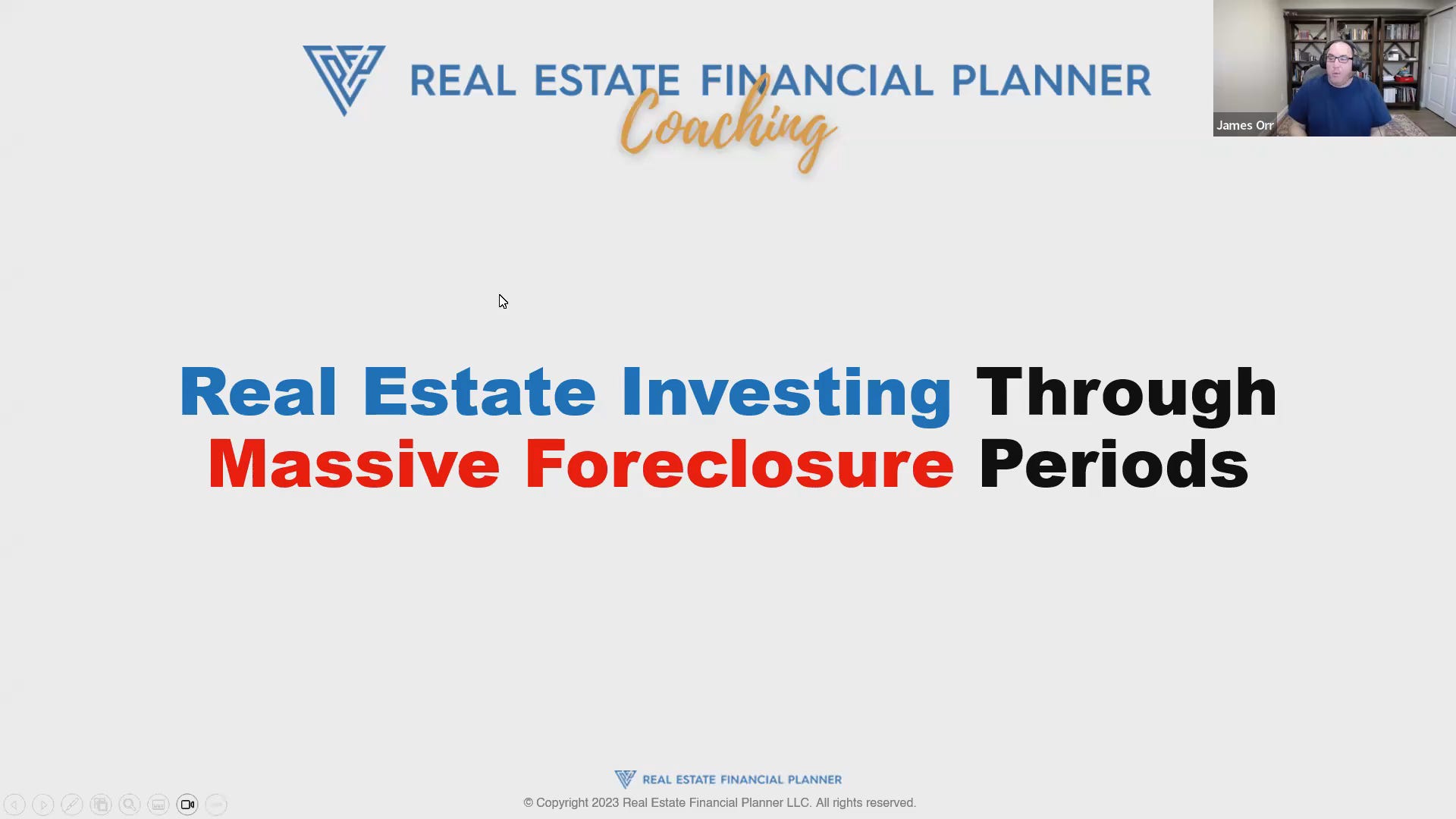 REAL ESTATE FINANCIAL PLANNER
Coaching

James Orr

Real Estate Investing Through Massive Foreclosure Periods

REAL ESTATE FINANCIAL PLANNER
© Copyright 2023 Real Estate Financial Planner LLC. All rights reserved.